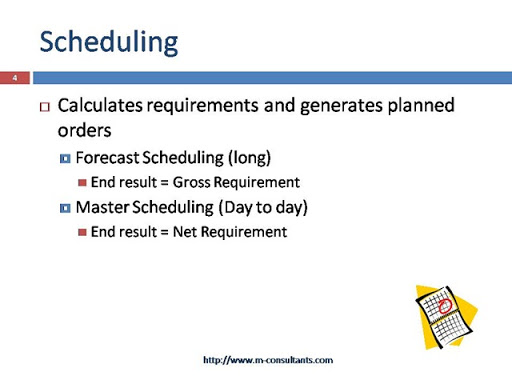 Scheduling

4

Calculates requirements and generates planned orders

Forecast Scheduling (long)

End result = Gross Requirement

Master Scheduling (Day to day)

End result = Net Requirement

http://www.m-consultants.com